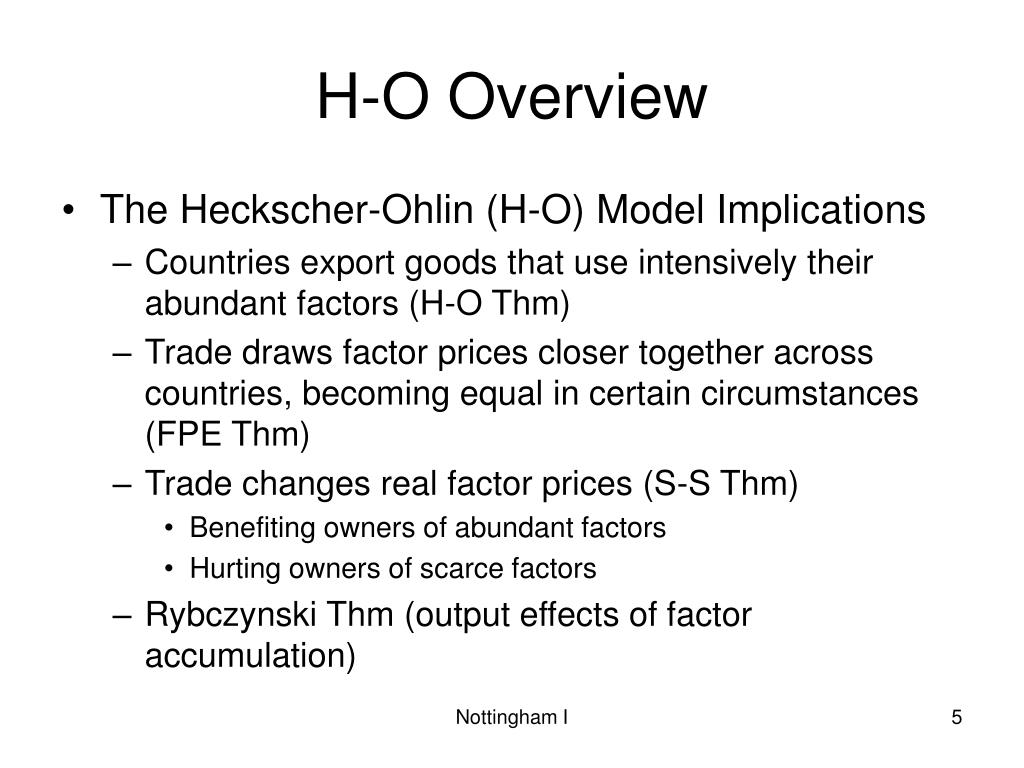 H-O Overview

• The Heckscher-Ohlin (H-O) Model Implications
– Countries export goods that use intensively their abundant factors (H-O Thm)
– Trade draws factor prices closer together across countries, becoming equal in certain circumstances (FPE Thm)
– Trade changes real factor prices (S-S Thm)
• Benefiting owners of abundant factors
• Hurting owners of scarce factors
– Rybczynski Thm (output effects of factor accumulation)

Nottingham I

5